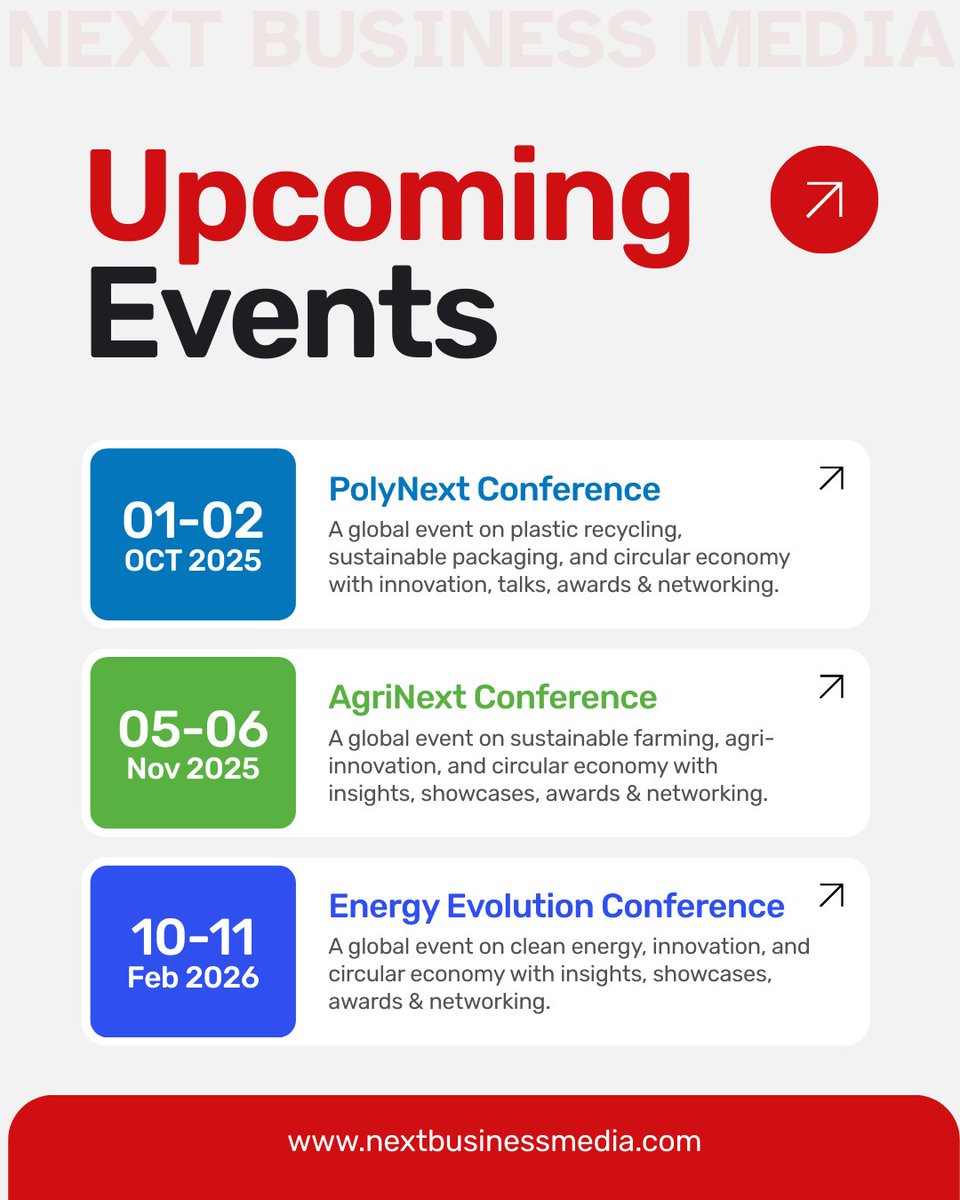 NEXT BUSINESS MEDIA

Upcoming Events

01-02
OCT 2025

PolyNext Conference
A global event on plastic recycling, sustainable packaging, and circular economy with innovation, talks, awards & networking.

05-06
Nov 2025

AgriNext Conference
A global event on sustainable farming, agri-innovation, and circular economy with insights, showcases, awards & networking.

10-11
Feb 2026

Energy Evolution Conference
A global event on clean energy, innovation, and circular economy with insights, showcases, awards & networking.

www.nextbusinessmedia.com